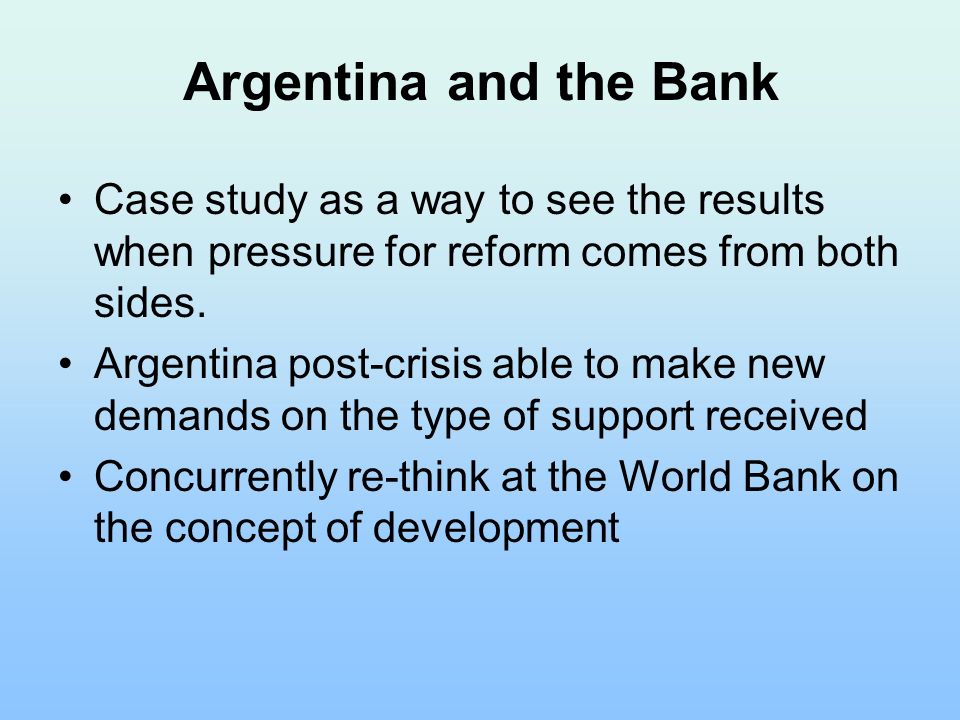 Argentina and the Bank

• Case study as a way to see the results when pressure for reform comes from both sides.
• Argentina post-crisis able to make new demands on the type of support received
• Concurrently re-think at the World Bank on the concept of development